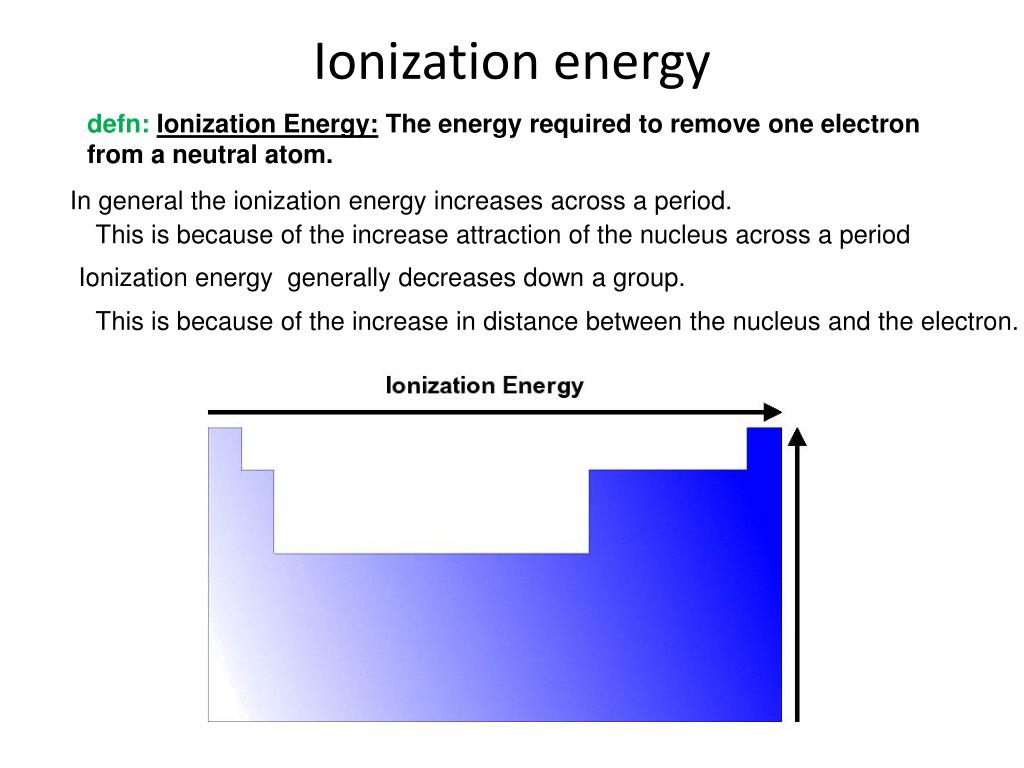 Ionization energy

defn: Ionization Energy: The energy required to remove one electron from a neutral atom.

In general the ionization energy increases across a period.

This is because of the increase attraction of the nucleus across a period

Ionization energy generally decreases down a group.

This is because of the increase in distance between the nucleus and the electron.

Ionization Energy